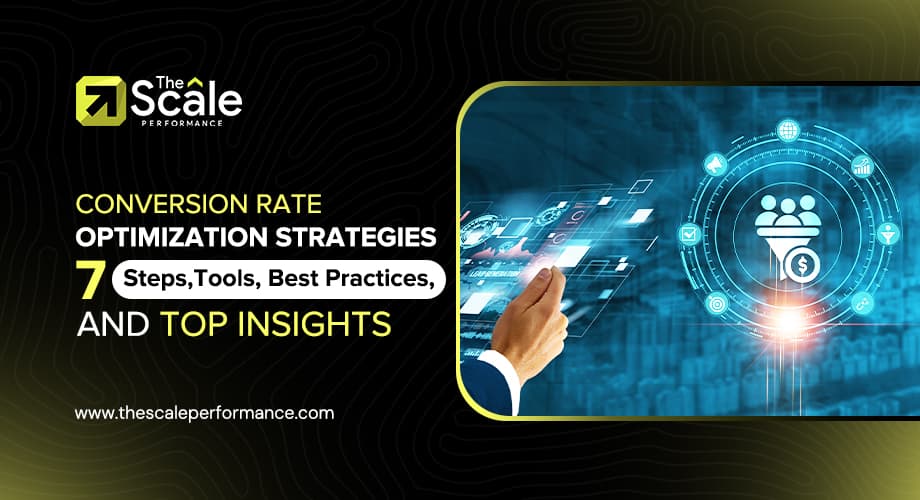 The Scale
PERFORMANCE

CONVERSION RATE
OPTIMIZATION STRATEGIES
7 Steps,Tools, Best Practices,
AND TOP INSIGHTS

www.thescaleperformance.com